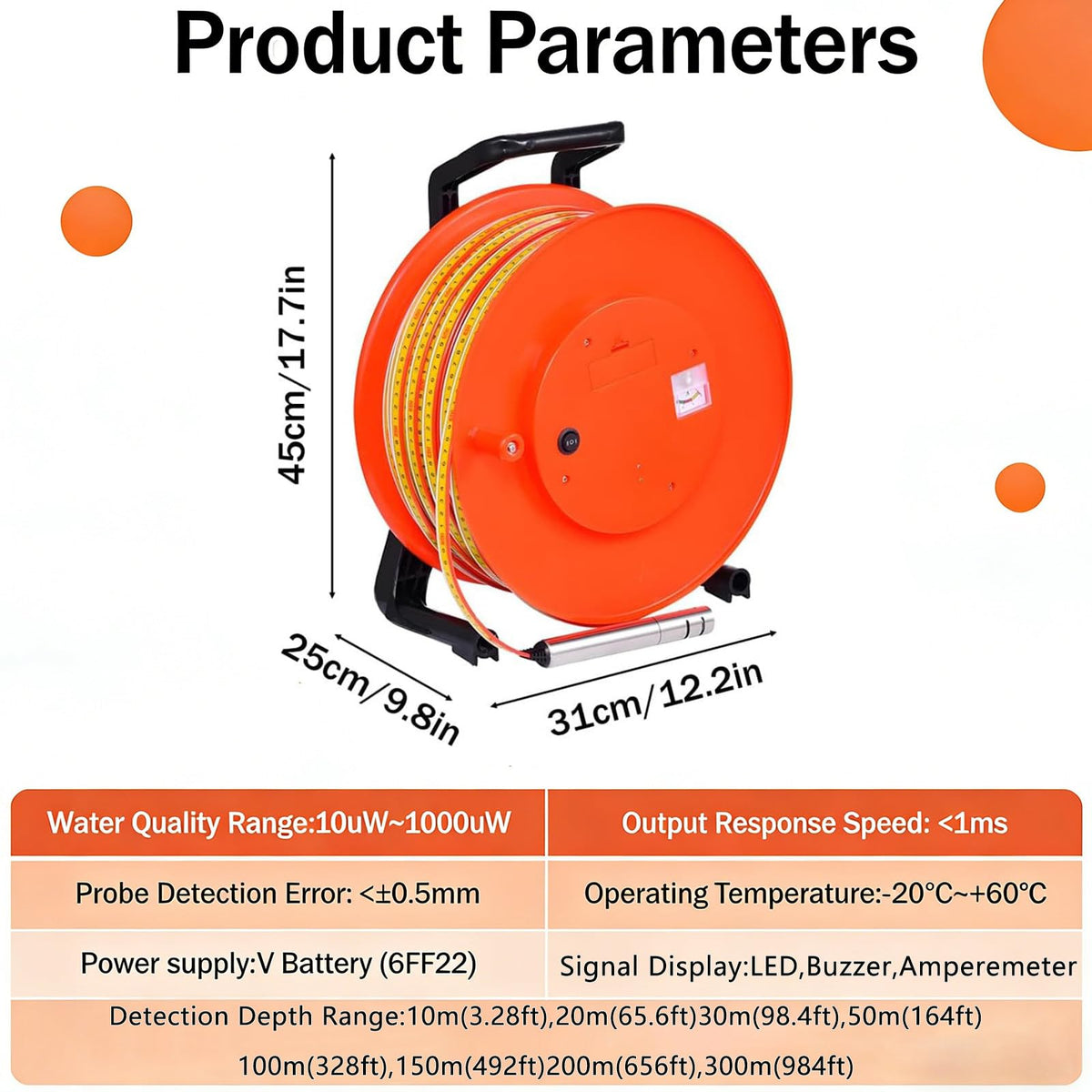 Product Parameters

45cm/17.7in

25cm/9.8in

31cm/12.2in

| Water Quality Range:10uW~1000uW | Output Response Speed: <1ms |
|---|---|
| Probe Detection Error: <±0.5mm | Operating Temperature:-20°C~+60°C |
| Power supply:V Battery (6FF22) | Signal Display:LED,Buzzer,Amperemeter |
| Detection Depth Range:10m(3.28ft),20m(65.6ft)30m(98.4ft),50m(164ft) 100m(328ft),150m(492ft)200m(656ft),300m(984ft) | |